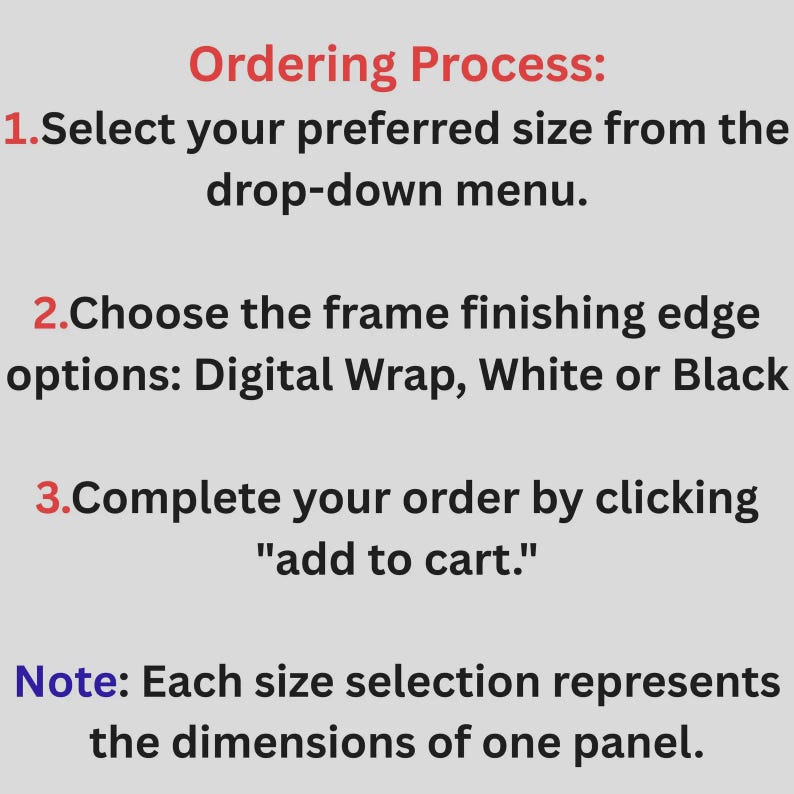 Ordering Process:
1.Select your preferred size from the drop-down menu.

2.Choose the frame finishing edge options: Digital Wrap, White or Black

3.Complete your order by clicking "add to cart."

Note: Each size selection represents the dimensions of one panel.